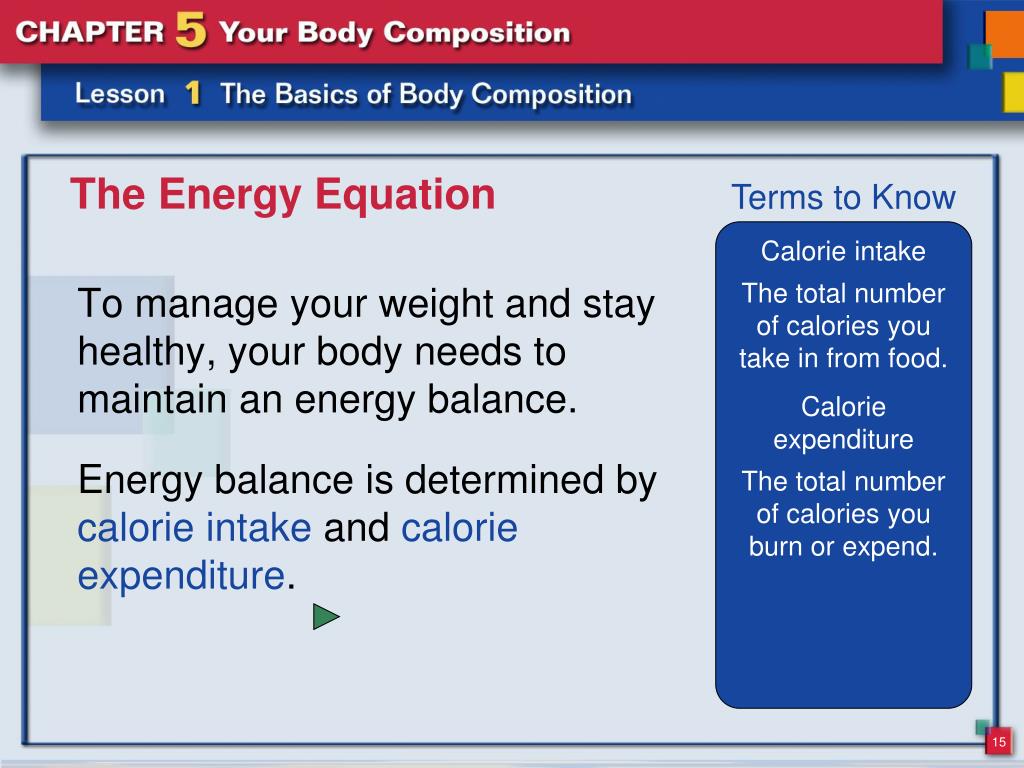 CHAPTER 5 Your Body Composition

Lesson 1 The Basics of Body Composition

The Energy Equation

To manage your weight and stay healthy, your body needs to maintain an energy balance.

Energy balance is determined by calorie intake and calorie expenditure.

Terms to Know

Calorie intake

The total number of calories you take in from food.

Calorie expenditure

The total number of calories you burn or expend.

15